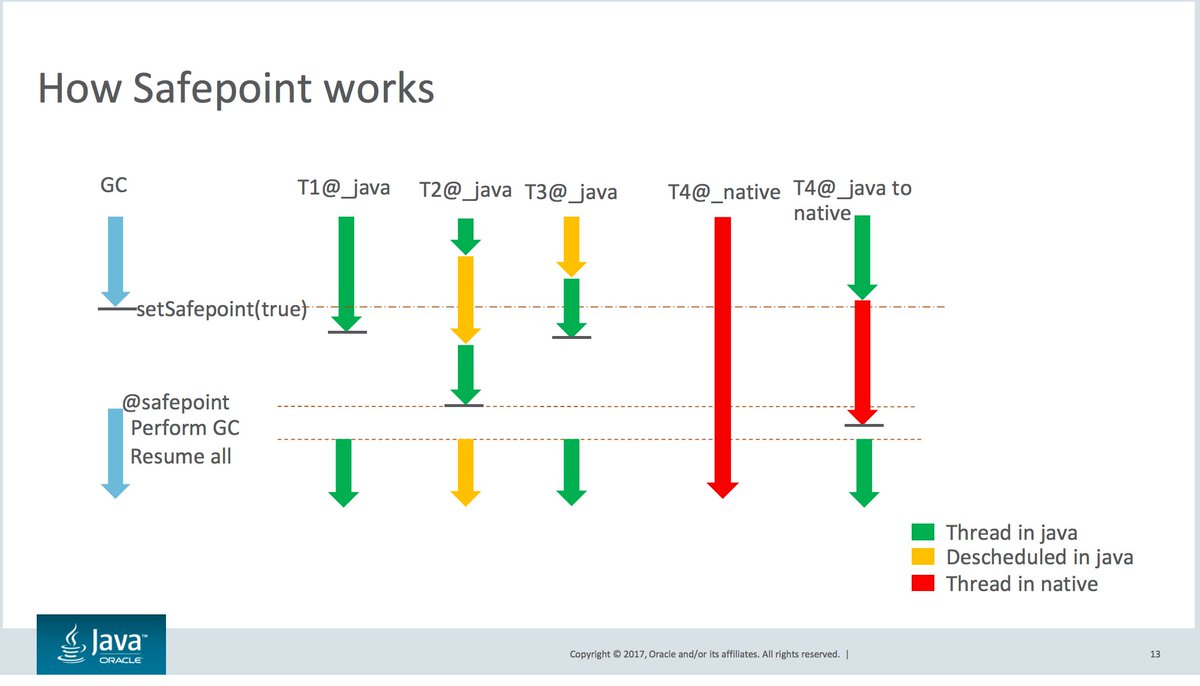 How Safepoint works

GC

T1@_java

T2@_java

T3@_java

T4@_native

T4@_java to native

setSafepoint(true)

@safepoint
Perform GC
Resume all

Thread in java
Descheduled in java
Thread in native

Java™ ORACLE

Copyright © 2017, Oracle and/or its affiliates. All rights reserved. |

13